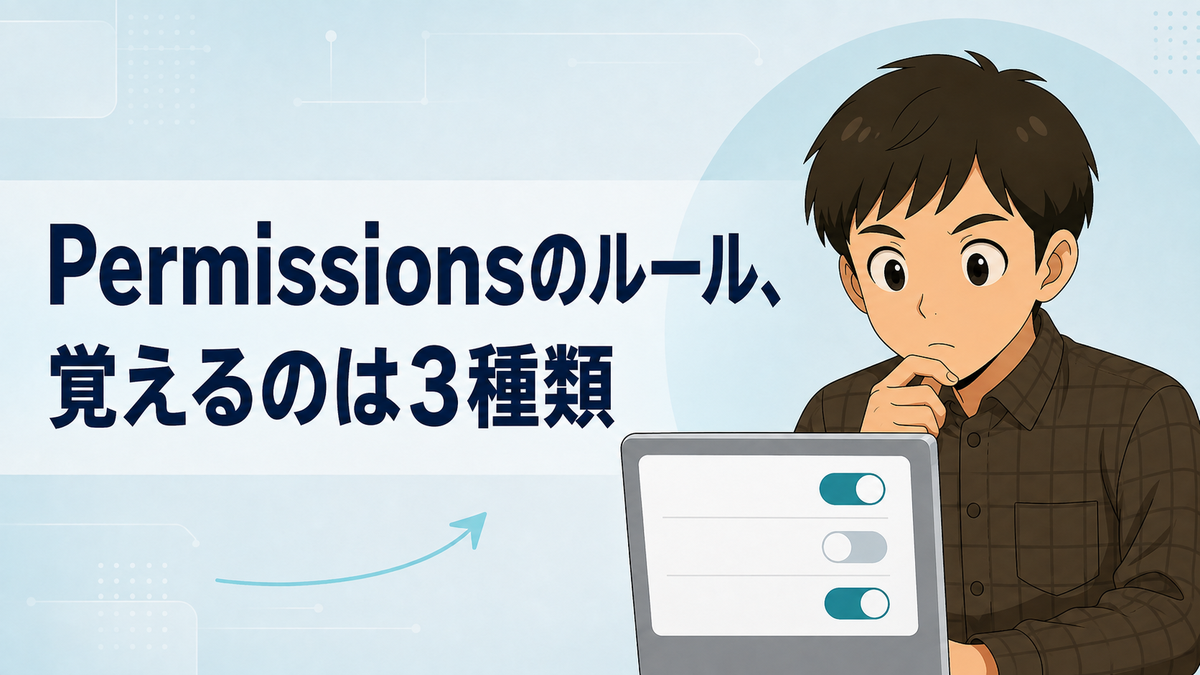 Permissionsのルール、
覚えるのは3種類